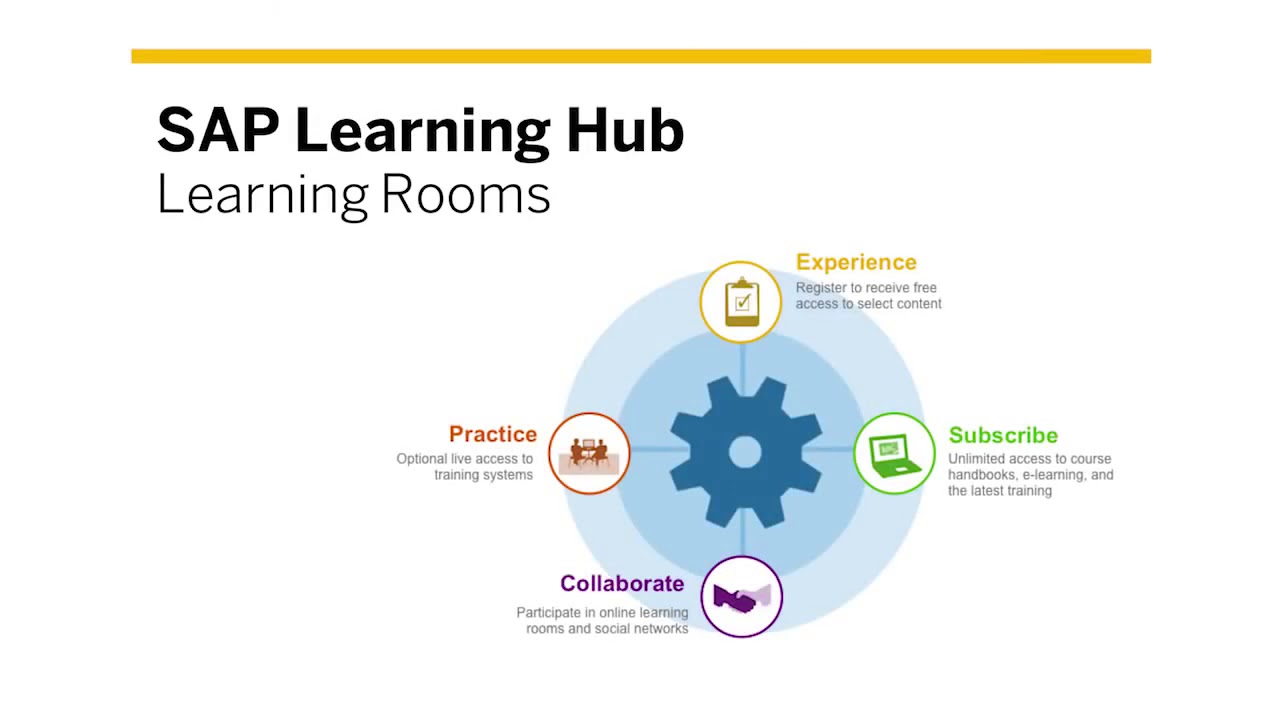 SAP Learning Hub
Learning Rooms

Experience
Register to receive free access to select content

Practice
Optional live access to training systems

Subscribe
Unlimited access to course handbooks, e-learning, and the latest training

Collaborate
Participate in online learning rooms and social networks